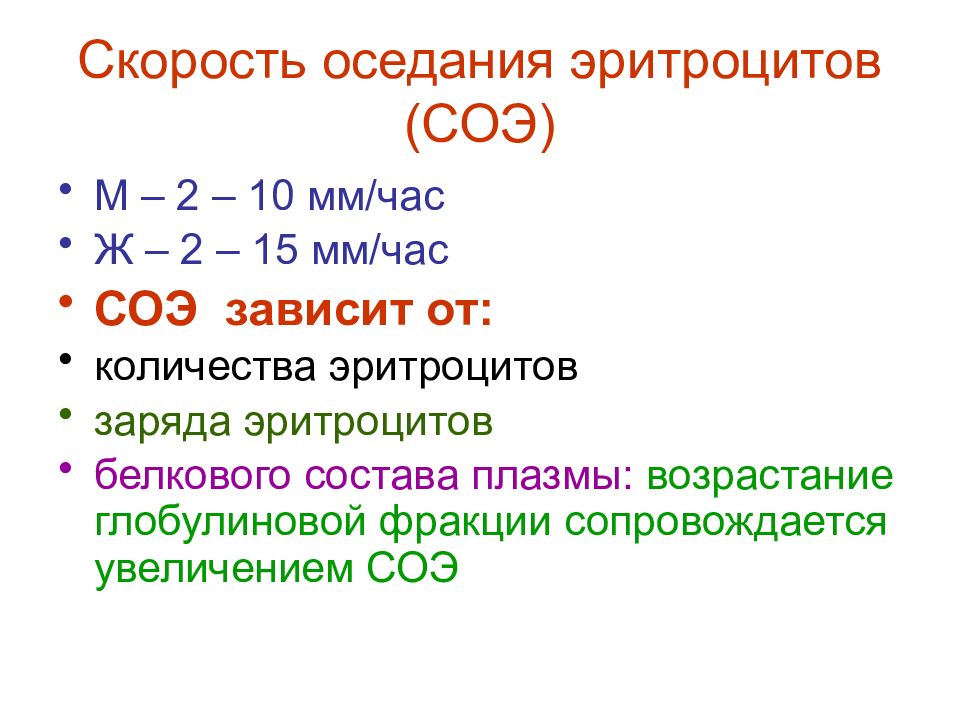 Скорость оседания эритроцитов (СОЭ)

• М – 2 – 10 мм/час
• Ж – 2 – 15 мм/час
• СОЭ зависит от:
• количества эритроцитов
• заряда эритроцитов
• белкового состава плазмы: возрастание глобулиновой фракции сопровождается увеличением СОЭ